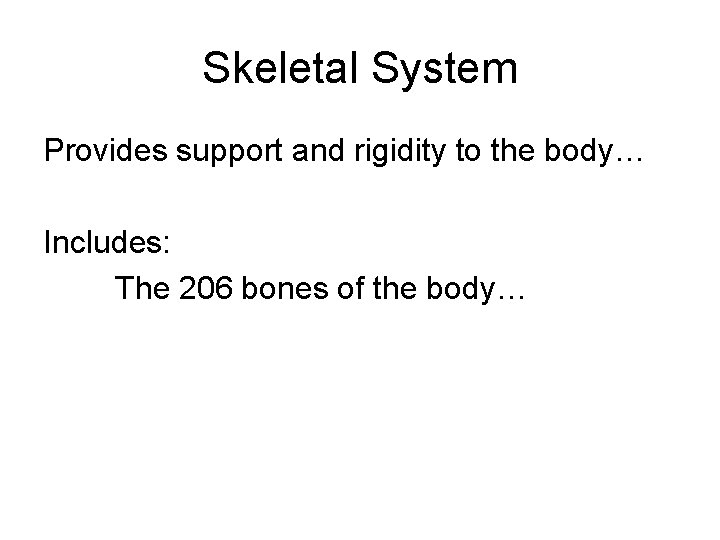 Skeletal System

Provides support and rigidity to the body…

Includes:
The 206 bones of the body…